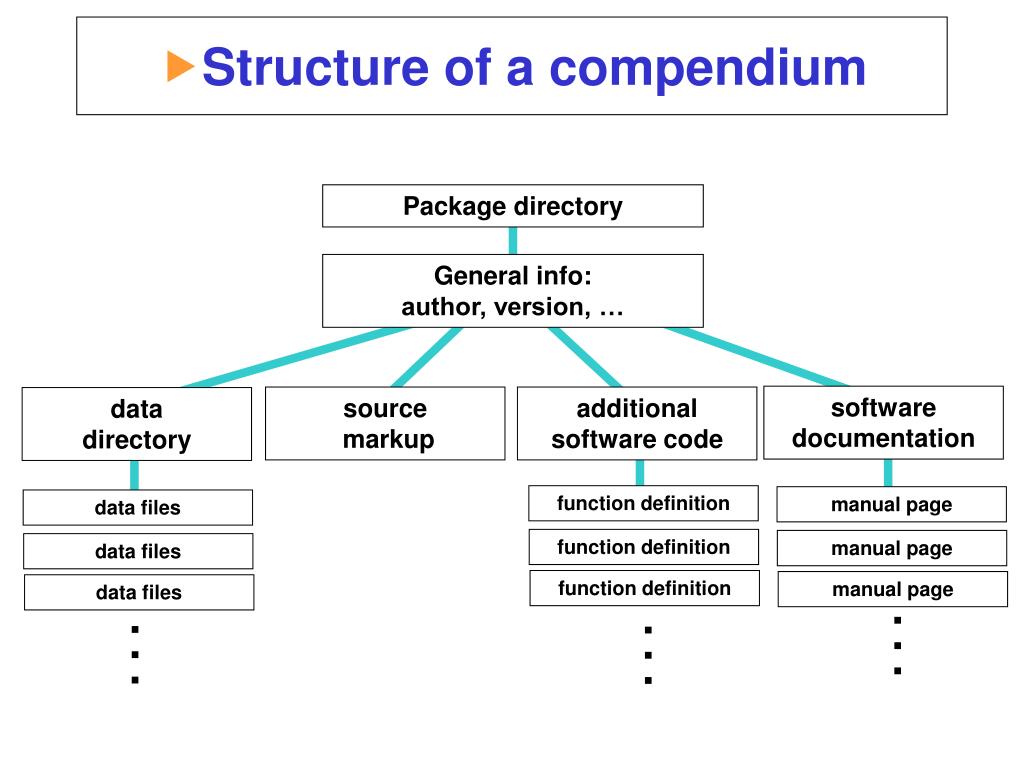 Structure of a compendium

Package directory

General info:
author, version, …

data directory

source markup

additional software code

software documentation

data files

data files

data files

.
.
.

function definition

function definition

function definition

.
.
.

manual page

manual page

manual page

.
.
.